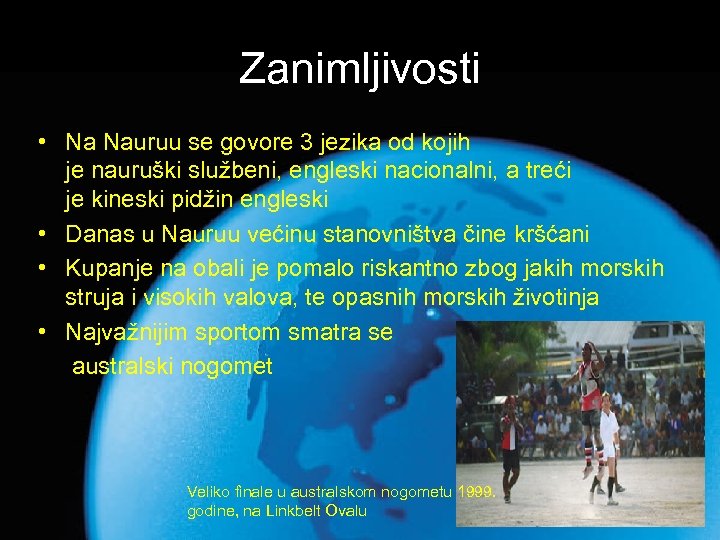 Zanimljivosti

• Na Nauruu se govore 3 jezika od kojih je nauruški službeni, engleski nacionalni, a treći je kineski pidžin engleski

• Danas u Nauruu većinu stanovništva čine kršćani

• Kupanje na obali je pomalo riskantno zbog jakih morskih struja i visokih valova, te opasnih morskih životinja

• Najvažnijim sportom smatra se australski nogomet

Veliko finale u australskom nogometu 1999. godine, na Linkbelt Ovalu